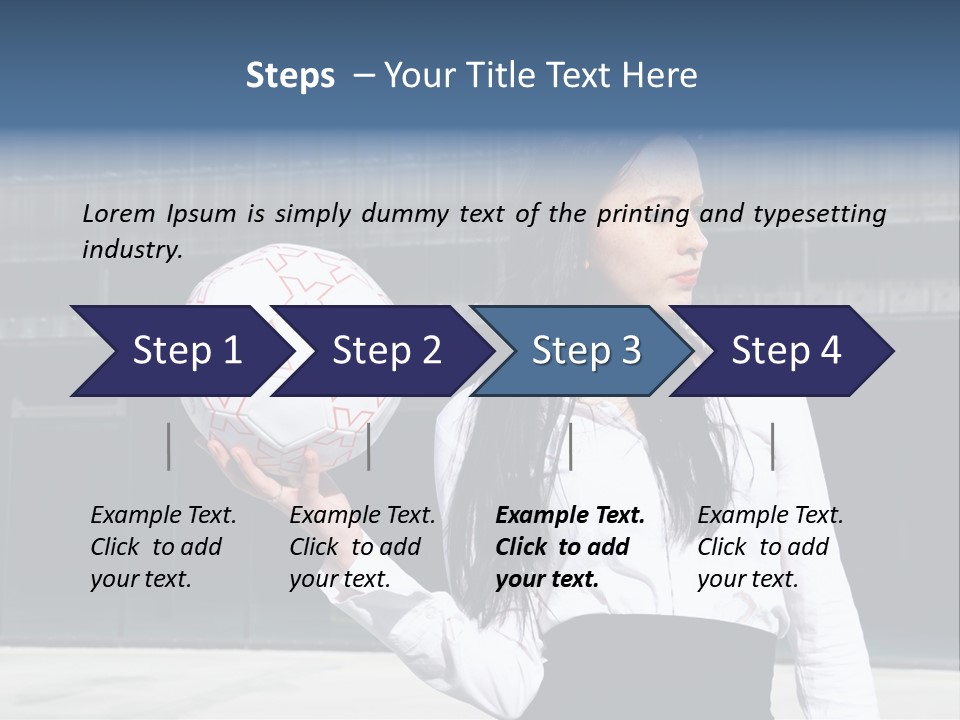 Steps – Your Title Text Here

Lorem Ipsum is simply dummy text of the printing and typesetting industry.

Step 1

Step 2

Step 3

Step 4

Example Text. Click to add your text.

Example Text. Click to add your text.

Example Text. Click to add your text.

Example Text. Click to add your text.